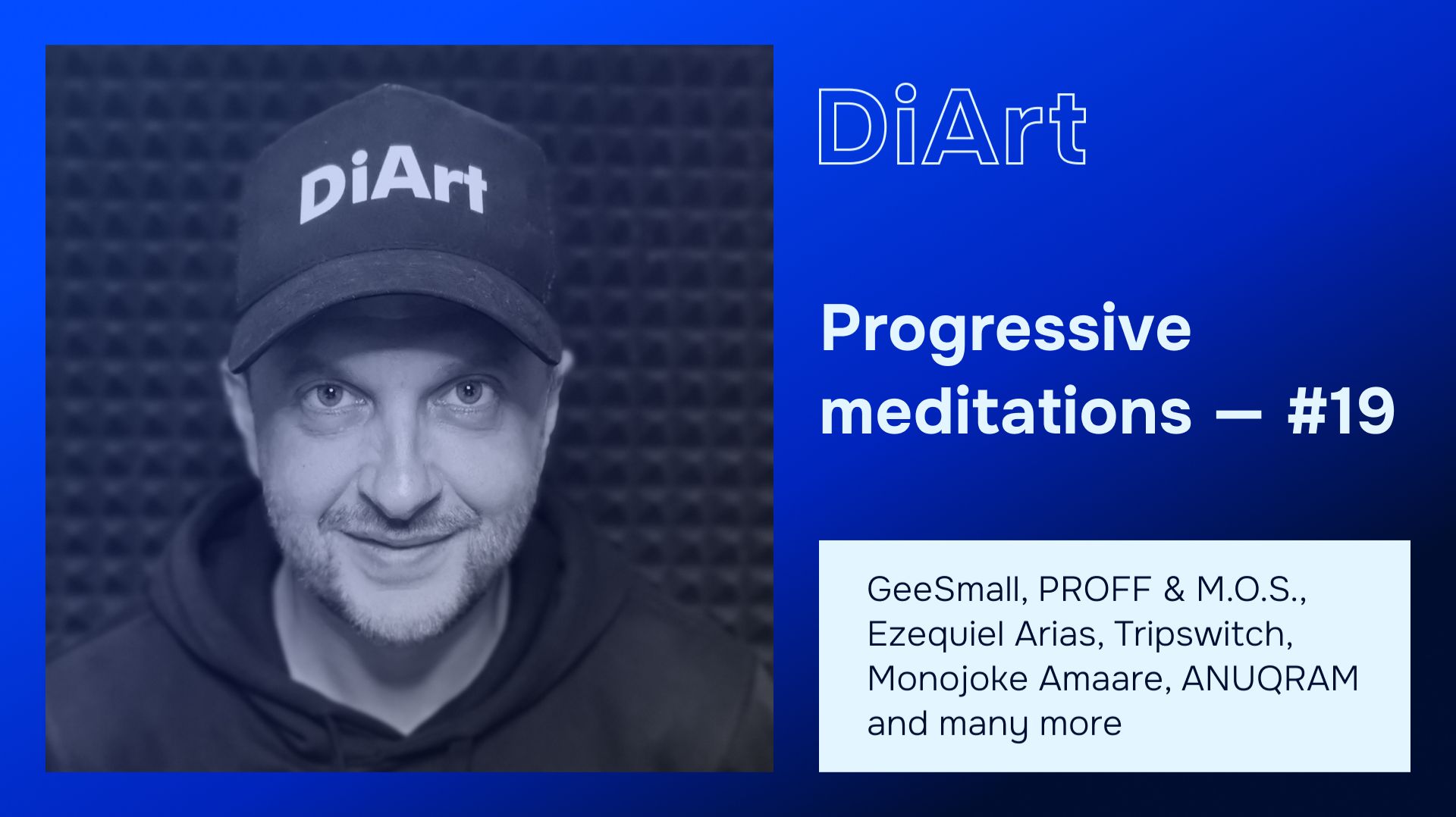 DiArt

DiArt

Progressive meditations — #19

GeeSmall, PROFF & M.O.S., Ezequiel Arias, Tripswitch, Monojoke Amaare, ANUQRAM and many more